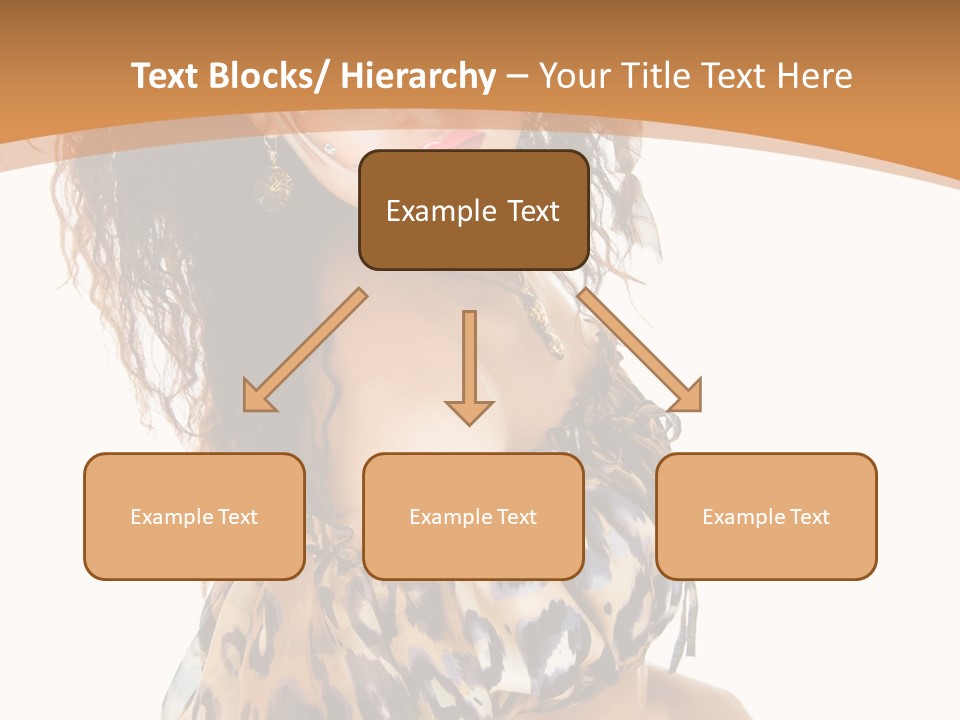 Text Blocks/ Hierarchy – Your Title Text Here

Example Text

Example Text

Example Text

Example Text